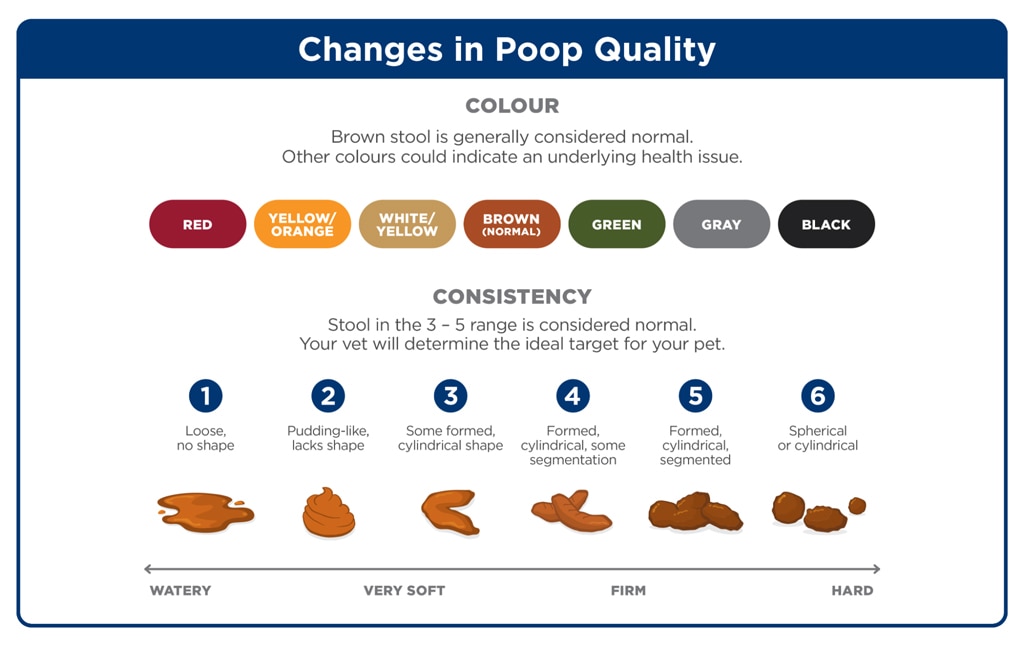 Changes in Poop Quality

COLOUR

Brown stool is generally considered normal.
Other colours could indicate an underlying health issue.

RED

YELLOW/ ORANGE

WHITE/ YELLOW

BROWN (NORMAL)

GREEN

GRAY

BLACK

CONSISTENCY

Stool in the 3 – 5 range is considered normal.
Your vet will determine the ideal target for your pet.

1
Loose, no shape

2
Pudding-like, lacks shape

3
Some formed, cylindrical shape

4
Formed, cylindrical, some segmentation

5
Formed, cylindrical, segmented

6
Spherical or cylindrical

WATERY

VERY SOFT

FIRM

HARD